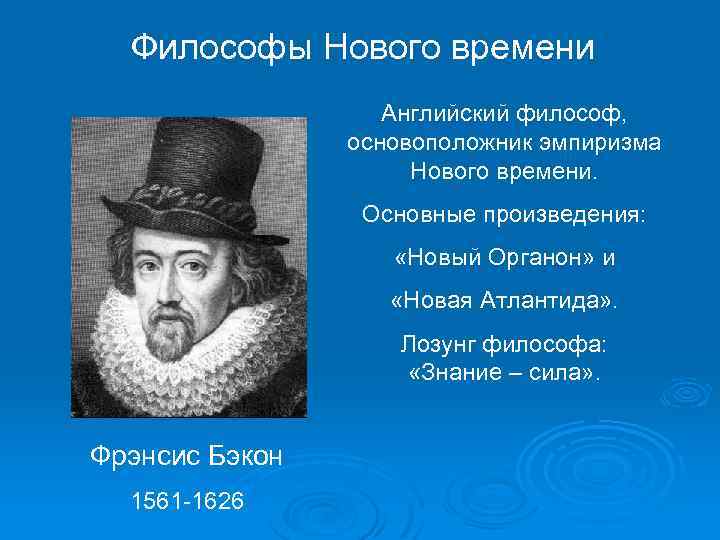 Философы Нового времени

Английский философ, основоположник эмпиризма Нового времени.

Основные произведения:

«Новый Органон» и

«Новая Атлантида».

Лозунг философа: «Знание – сила».

Фрэнсис Бэкон

1561-1626